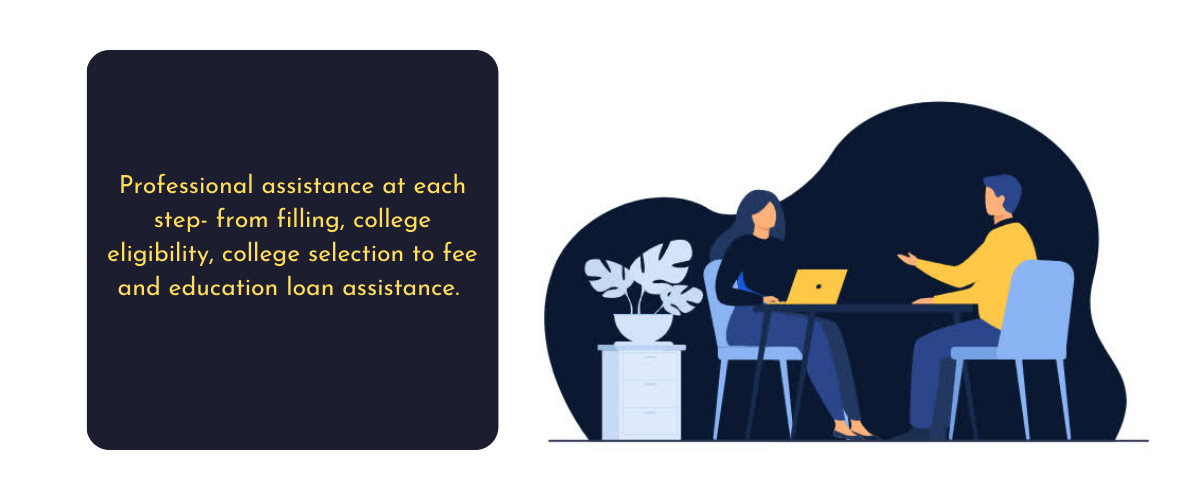 Professional assistance at each step- from filling, college eligibility, college selection to fee and education loan assistance.